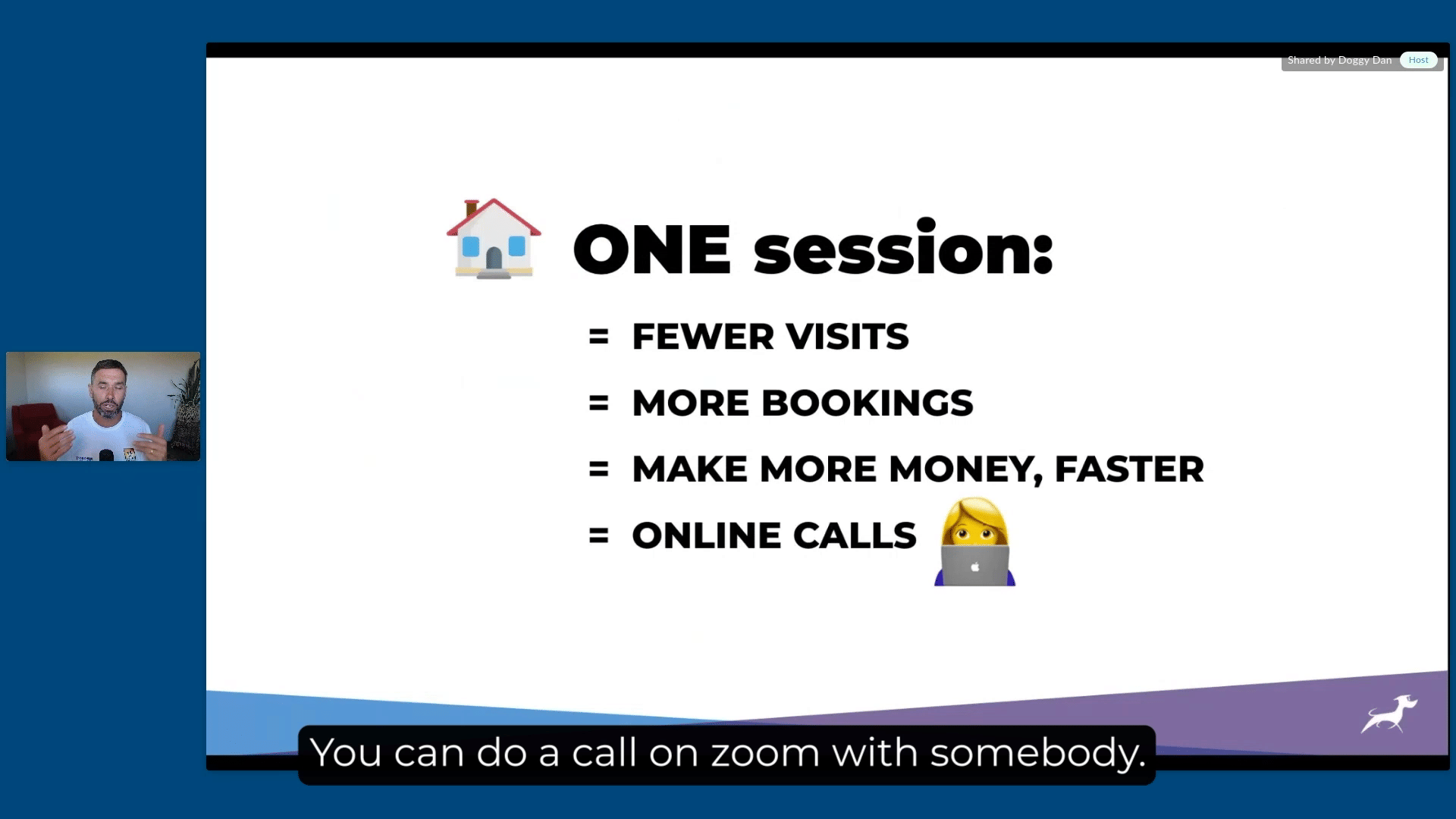 Shared by Doggy Dan Host

ONE session:

= FEWER VISITS

= MORE BOOKINGS

= MAKE MORE MONEY, FASTER

= ONLINE CALLS

You can do a call on zoom with somebody.